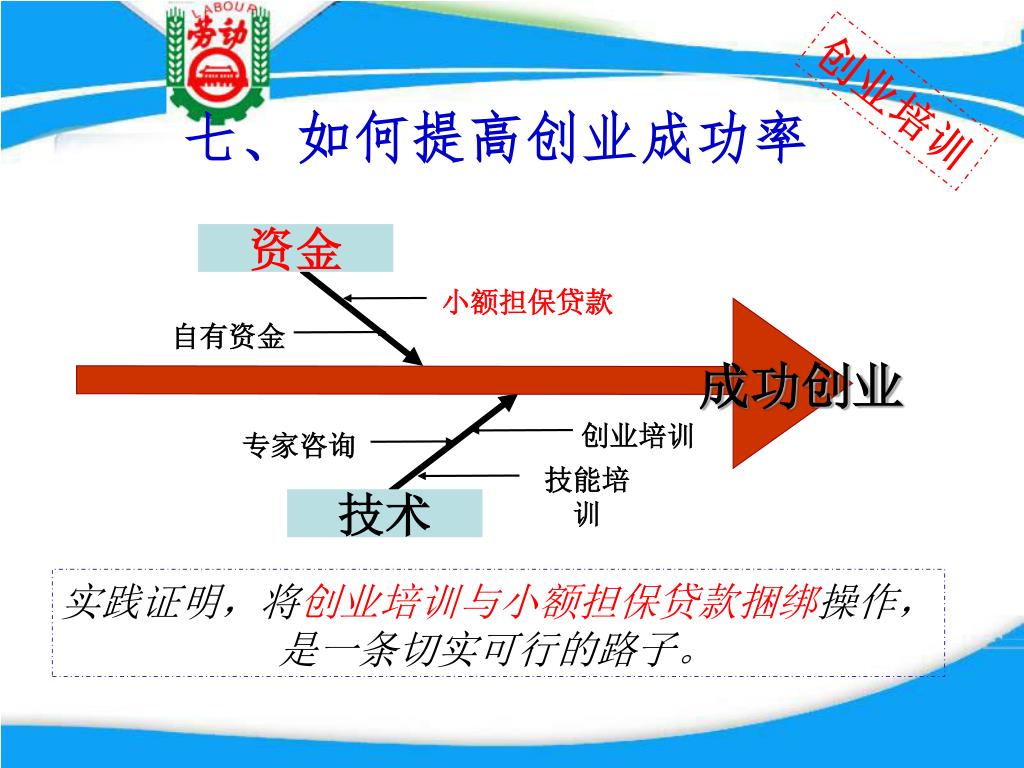 LABOUR
劳动

创业培训

七、如何提高创业成功率

资金

小额担保贷款

自有资金

成功创业

专家咨询

创业培训

技能培训

技术

实践证明，将创业培训与小额担保贷款捆绑操作，是一条切实可行的路子。